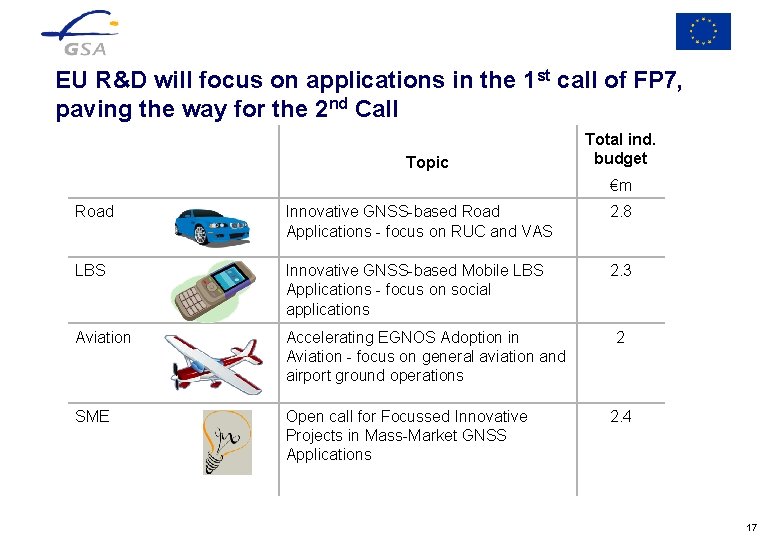 GSA

EU R&D will focus on applications in the 1$^{st}$ call of FP7, paving the way for the 2$^{nd}$ Call

| | Topic | Total ind. budget €m |
|---|---|---|
| Road | Innovative GNSS-based Road Applications - focus on RUC and VAS | 2.8 |
| LBS | Innovative GNSS-based Mobile LBS Applications - focus on social applications | 2.3 |
| Aviation | Accelerating EGNOS Adoption in Aviation - focus on general aviation and airport ground operations | 2 |
| SME | Open call for Focussed Innovative Projects in Mass-Market GNSS Applications | 2.4 |

17